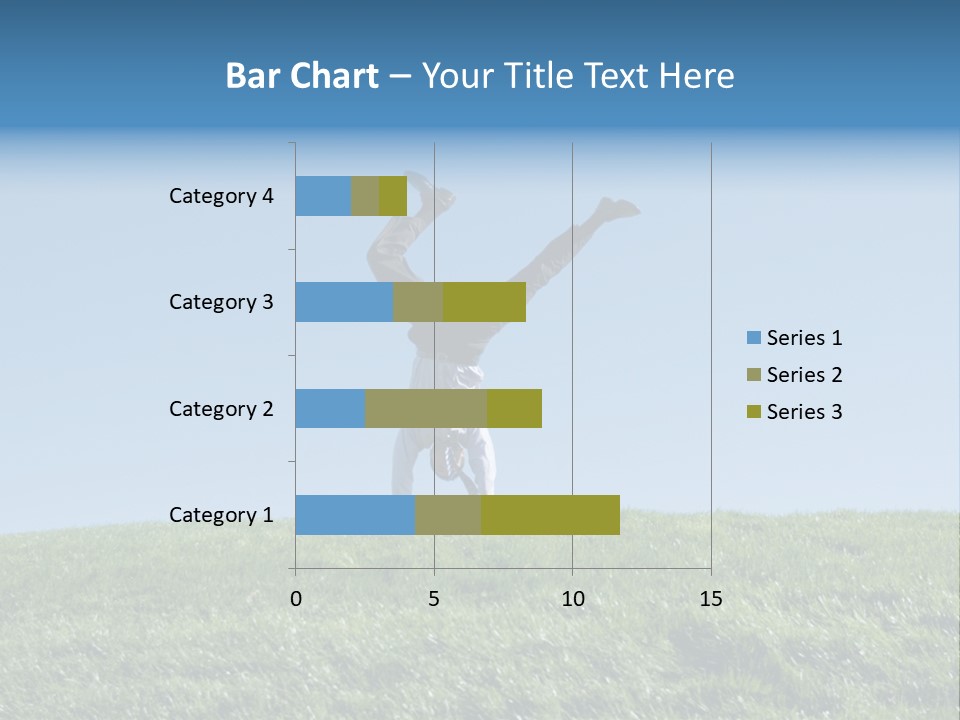 Bar Chart – Your Title Text Here

Category 4
Category 3
Category 2
Category 1

0
5
10
15

Series 1
Series 2
Series 3